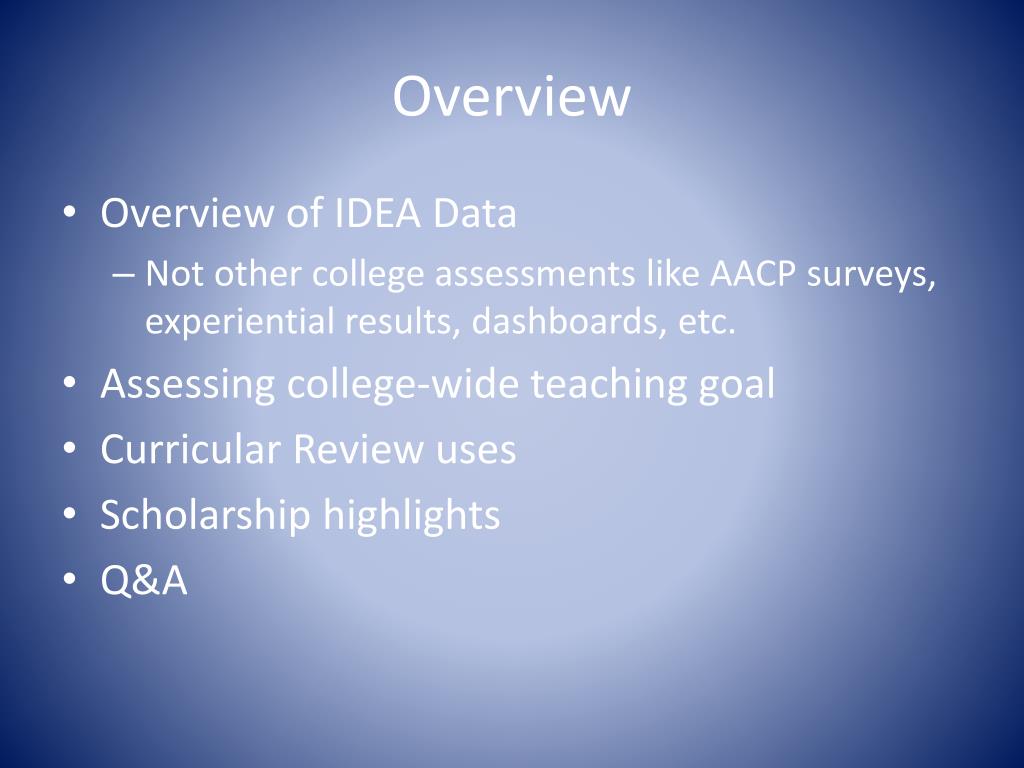 Overview

• Overview of IDEA Data
– Not other college assessments like AACP surveys, experiential results, dashboards, etc.
• Assessing college-wide teaching goal
• Curricular Review uses
• Scholarship highlights
• Q&A